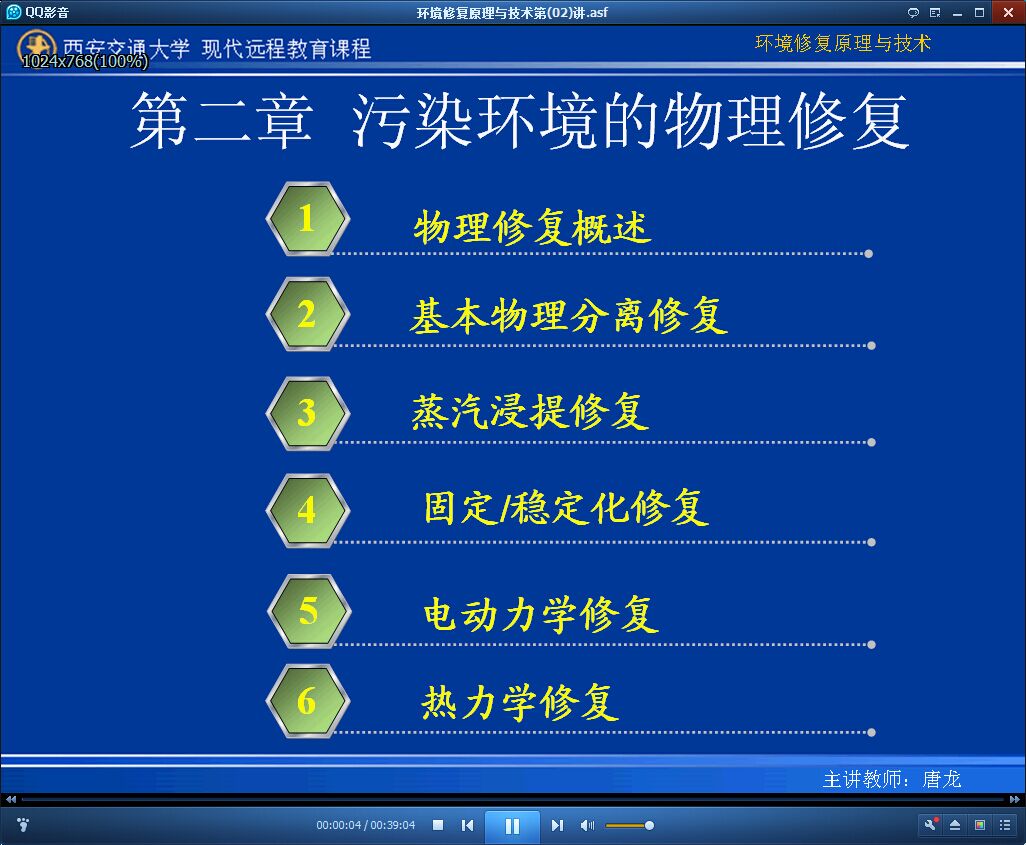 QQ影音
环境修复原理与技术第(02)讲.asf

西安交通大学 现代远程教育课程
1024x768(100%)
环境修复原理与技术

第二章 污染环境的物理修复

1 物理修复概述

2 基本物理分离修复

3 蒸汽浸提修复

4 固定/稳定化修复

5 电动力学修复

6 热力学修复

主讲教师：唐龙

00:00:04 / 00:39:04